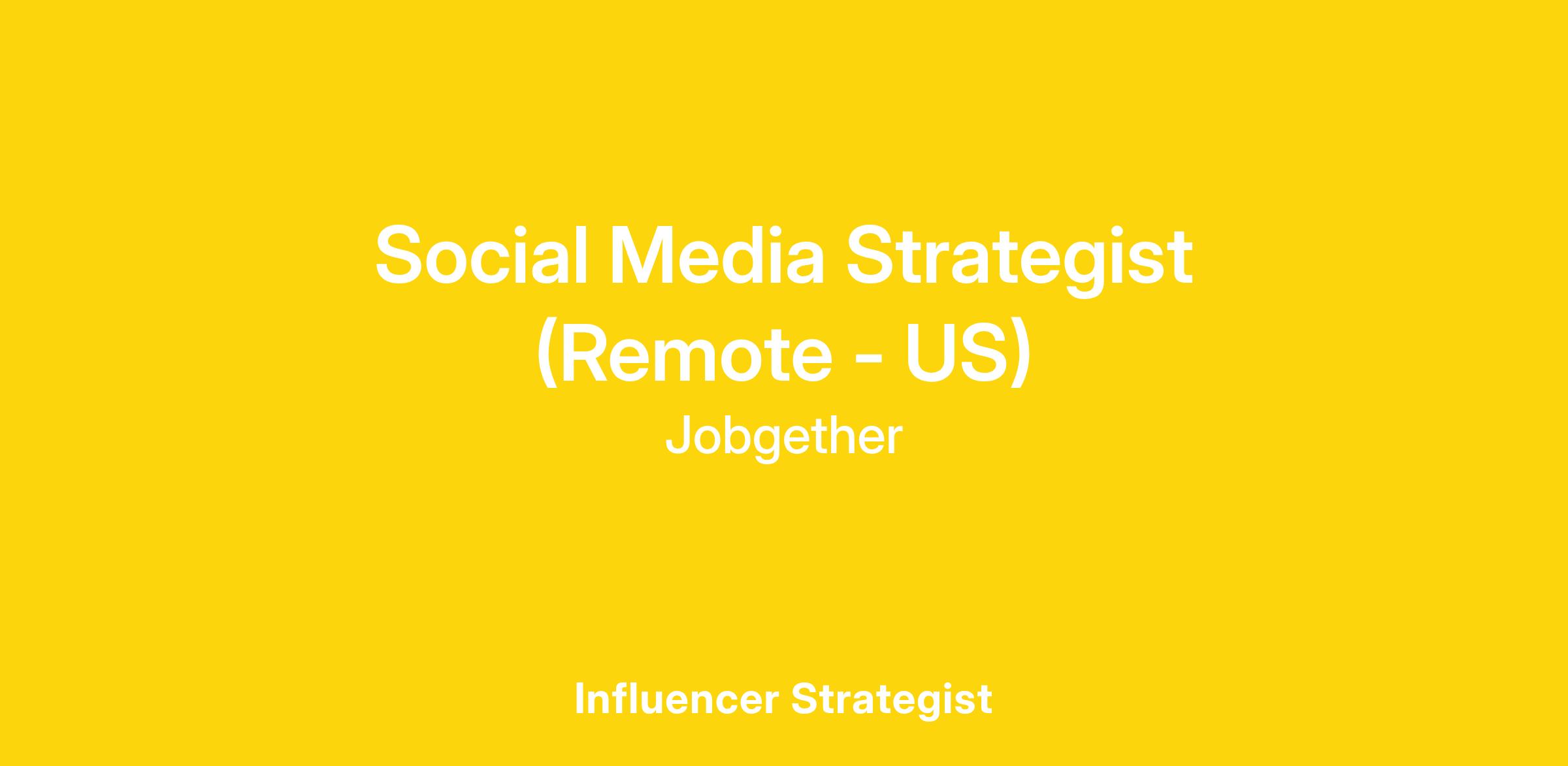 Social Media Strategist (Remote - US)

Jobgether

Influencer Strategist